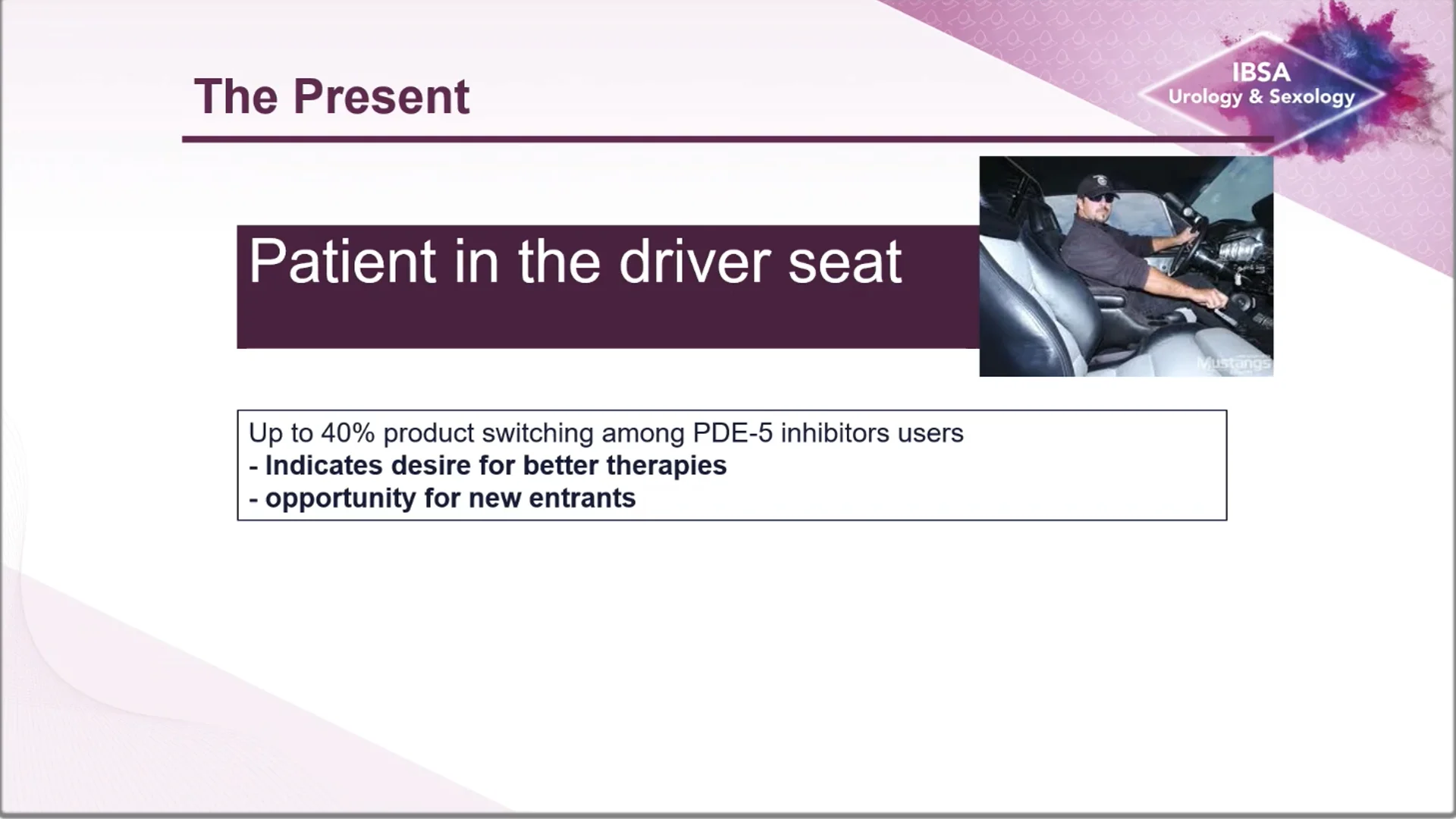 The Present

IBSA
Urology & Sexology

Patient in the driver seat

Mustangs

Up to 40% product switching among PDE-5 inhibitors users
- Indicates desire for better therapies
- opportunity for new entrants